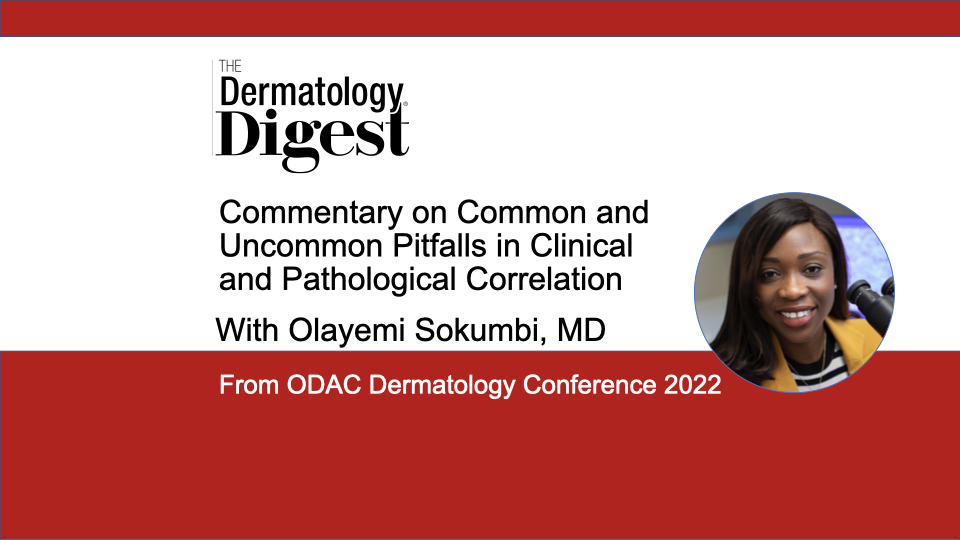 THE
Dermatology
Digest

Commentary on Common and Uncommon Pitfalls in Clinical and Pathological Correlation

With Olayemi Sokumbi, MD

From ODAC Dermatology Conference 2022